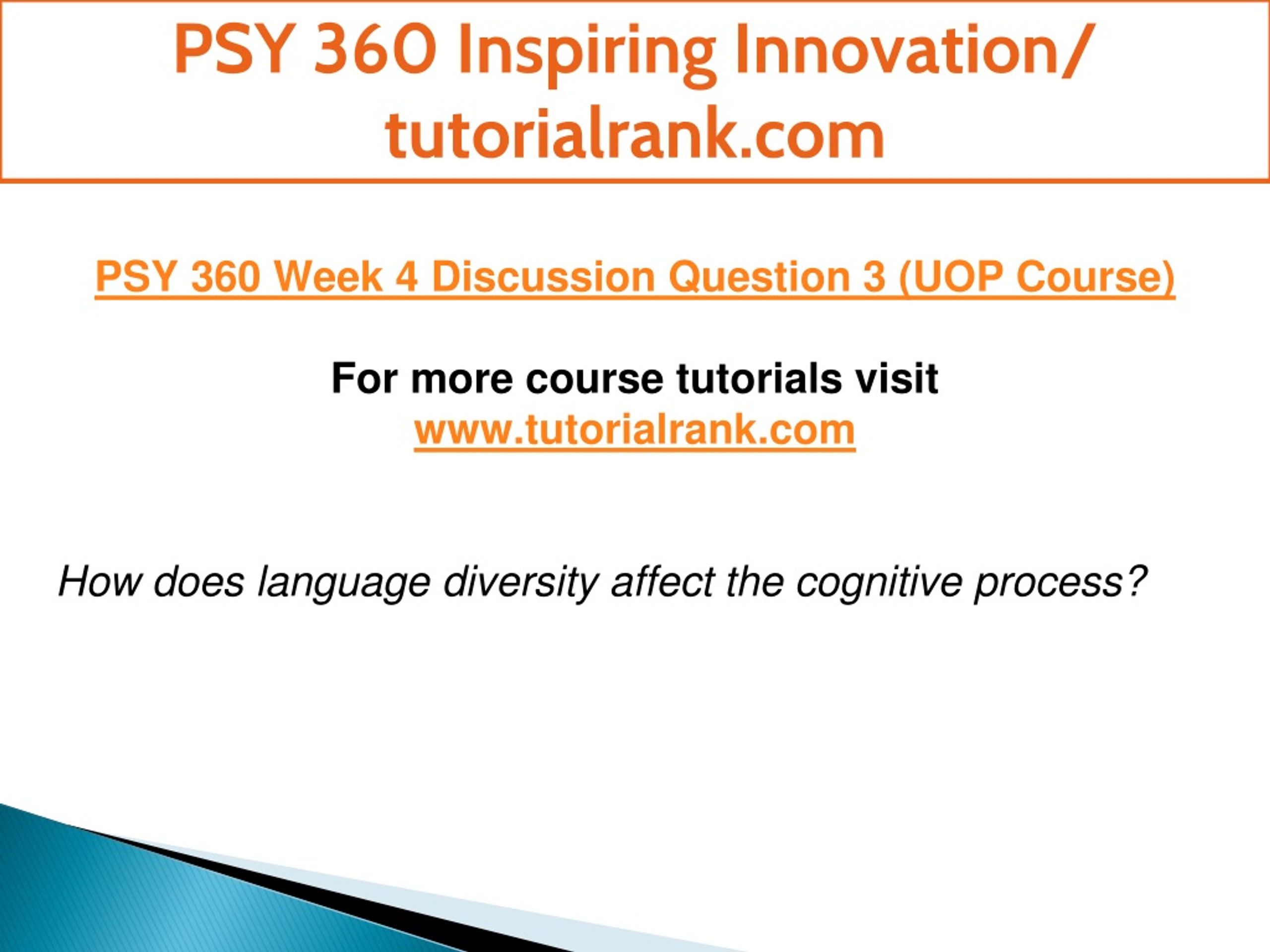 PSY 360 Inspiring Innovation/ tutorialrank.com

PSY 360 Week 4 Discussion Question 3 (UOP Course)

For more course tutorials visit
www.tutorialrank.com

How does language diversity affect the cognitive process?